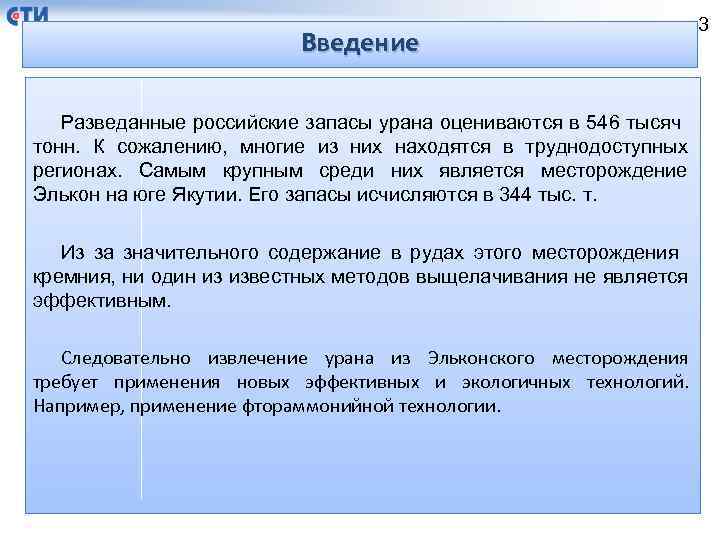 СТИ

3

Введение

Разведанные российские запасы урана оцениваются в 546 тысяч тонн. К сожалению, многие из них находятся в труднодоступных регионах. Самым крупным среди них является месторождение Элькон на юге Якутии. Его запасы исчисляются в 344 тыс. т.

Из за значительного содержание в рудах этого месторождения кремния, ни один из известных методов выщелачивания не является эффективным.

Следовательно извлечение урана из Эльконского месторождения требует применения новых эффективных и экологичных технологий. Например, применение фтораммонийной технологии.